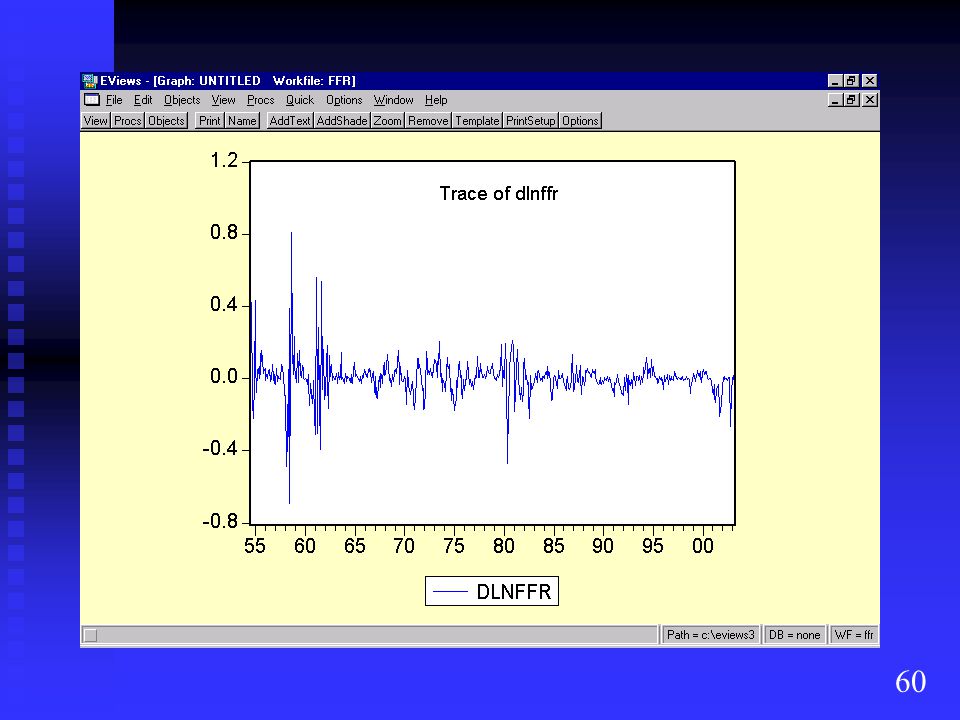 EViews - [Graph: UNTITLED Workfile: FFR]

File Edit Objects View Procs Quick Options Window Help

View Procs Objects Print Name AddText AddShade Zoom Remove Template PrintSetup Options

Trace of dlnffr

1.2
0.8
0.4
0.0
-0.4
-0.8

55 60 65 70 75 80 85 90 95 00

DLNFFR

Path = c:\eviews3 DB = none WF = ffr

60